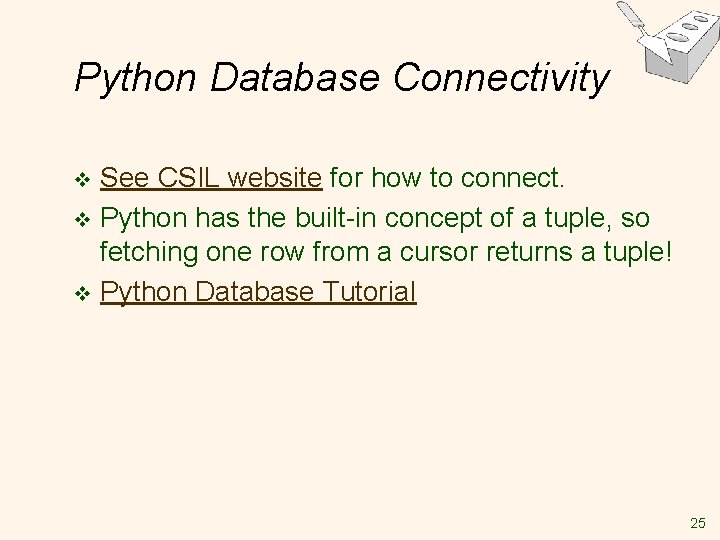 Python Database Connectivity

❖ See CSIL website for how to connect.

❖ Python has the built-in concept of a tuple, so fetching one row from a cursor returns a tuple!

❖ Python Database Tutorial

25